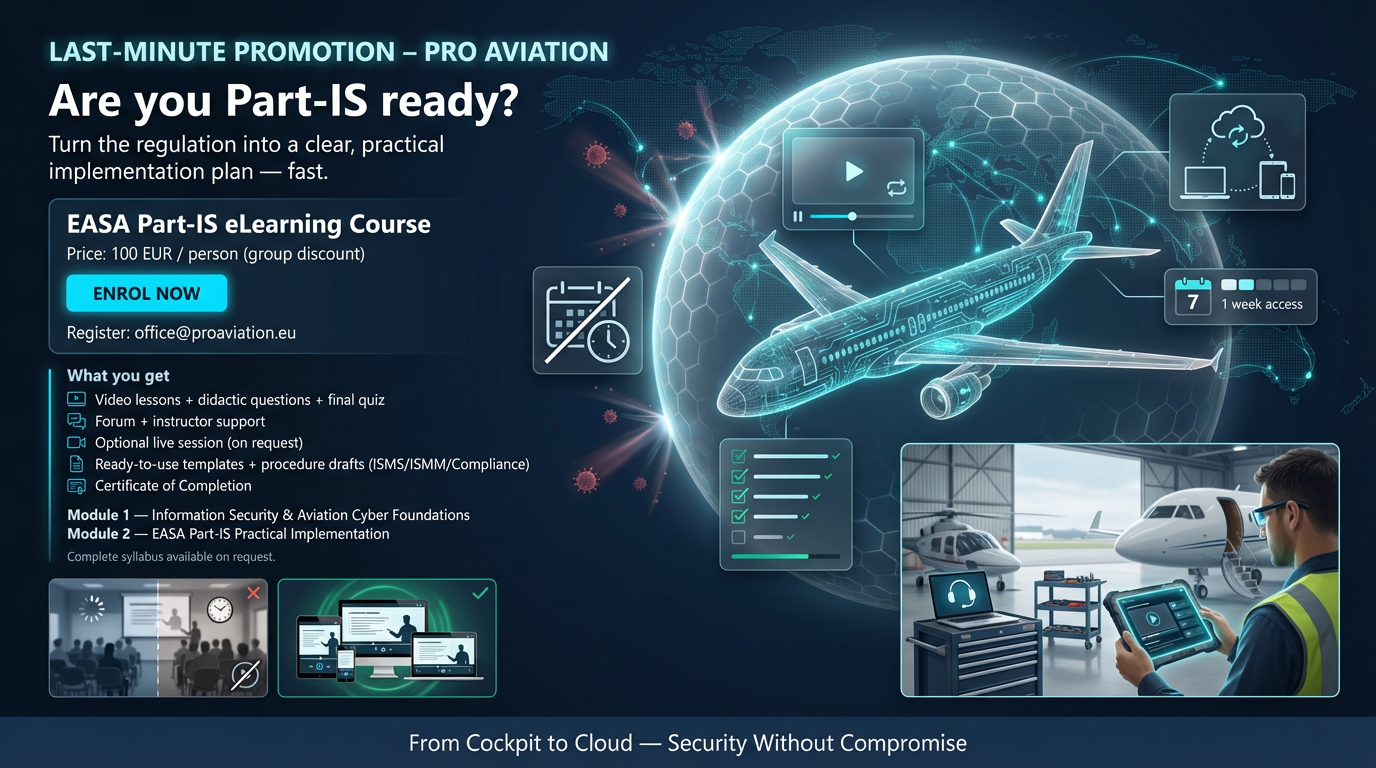 LAST-MINUTE PROMOTION – PRO AVIATION

Are you Part-IS ready?

Turn the regulation into a clear, practical implementation plan — fast.

EASA Part-IS eLearning Course

Price: 100 EUR / person (group discount)

ENROL NOW

Register: office@proaviation.eu

What you get

Video lessons + didactic questions + final quiz

Forum + instructor support

Optional live session (on request)

Ready-to-use templates + procedure drafts (ISMS/ISMM/Compliance)

Certificate of Completion

Module 1 — Information Security & Aviation Cyber Foundations

Module 2 — EASA Part-IS Practical Implementation

Complete syllabus available on request.

7 1 week access

From Cockpit to Cloud — Security Without Compromise